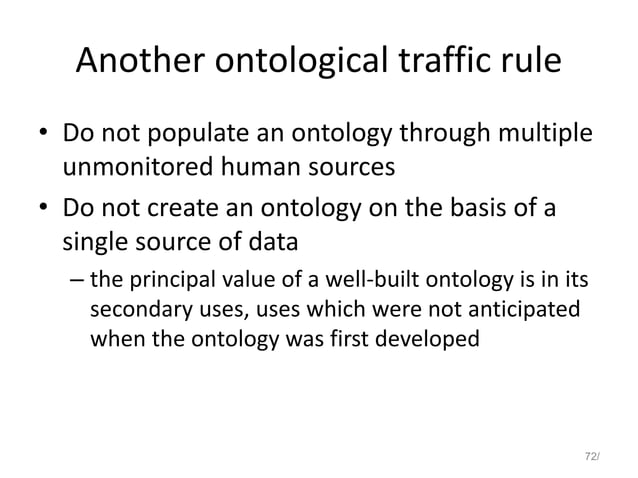 Another ontological traffic rule

• Do not populate an ontology through multiple unmonitored human sources

• Do not create an ontology on the basis of a single source of data

– the principal value of a well-built ontology is in its secondary uses, uses which were not anticipated when the ontology was first developed

72/